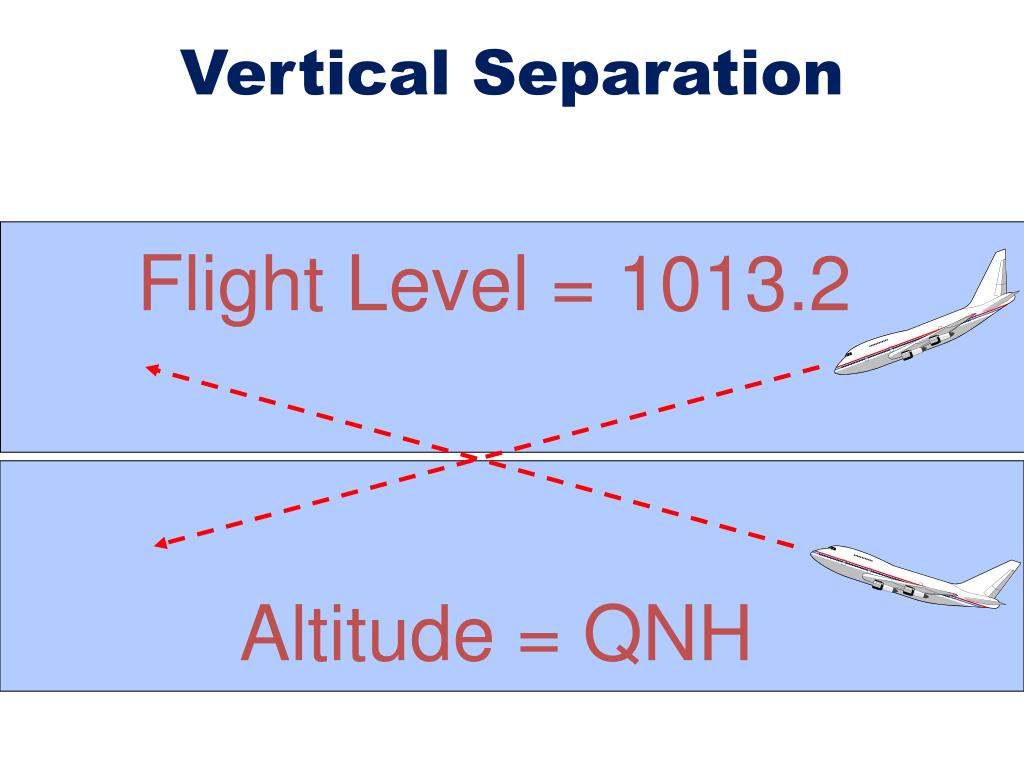 Vertical Separation

Flight Level = 1013.2

Altitude = QNH